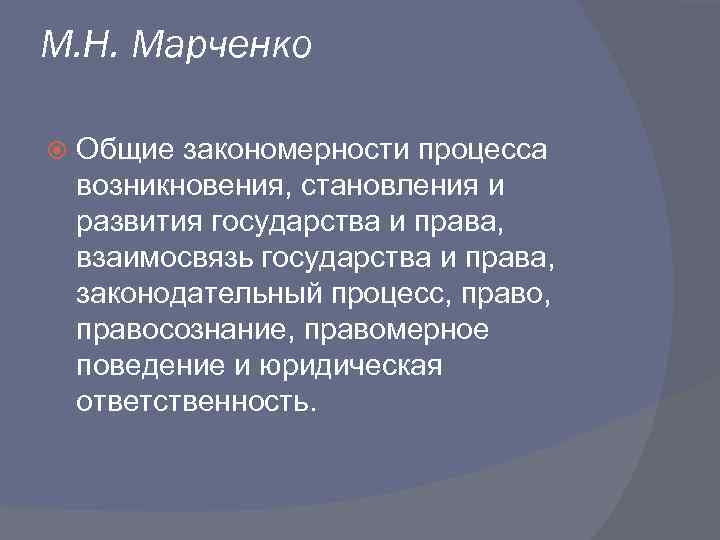 М.Н. Марченко

Общие закономерности процесса возникновения, становления и развития государства и права, взаимосвязь государства и права, законодательный процесс, право, правосознание, правомерное поведение и юридическая ответственность.